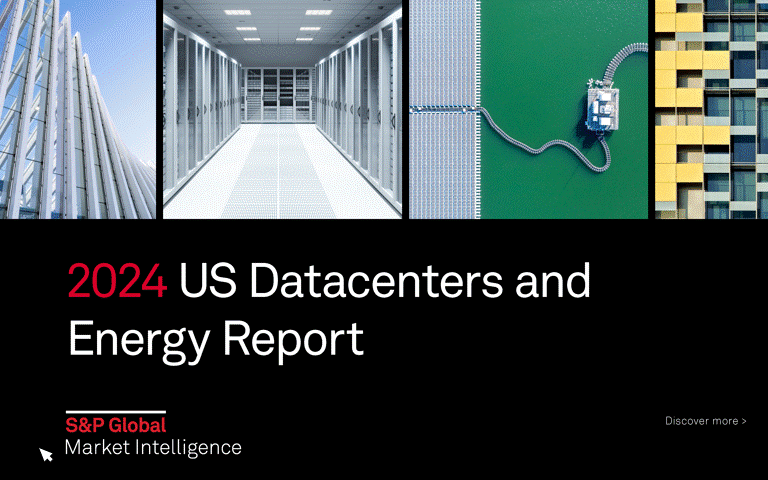 2024 US Datacenters and Energy Report

S&P Global
Market Intelligence

Discover more >